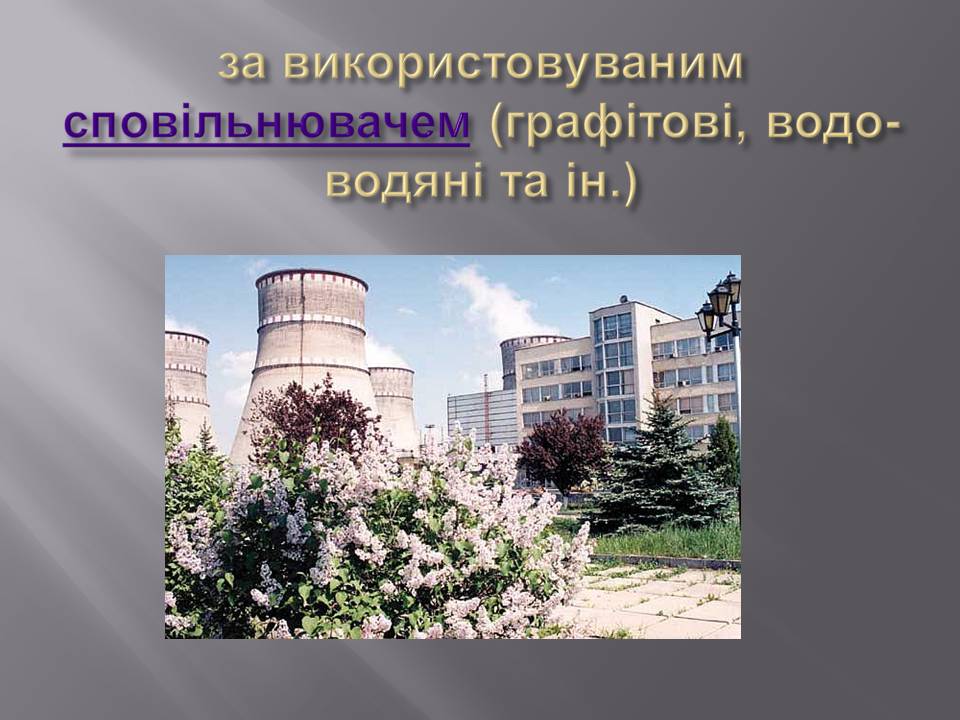 за використовуваним сповільнювачем (графітові, водо-водяні та ін.)